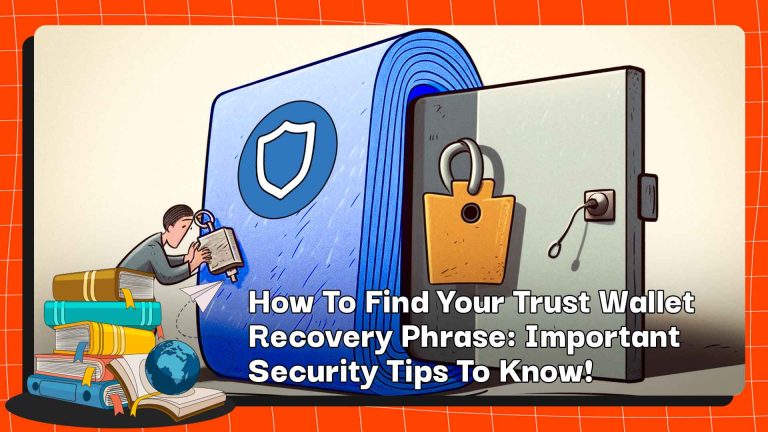 How To Find Your Trust Wallet Recovery Phrase: Important Security Tips To Know!